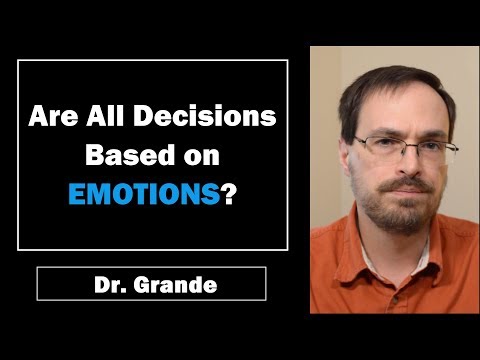 Are All Decisions Based on EMOTIONS?

Dr. Grande